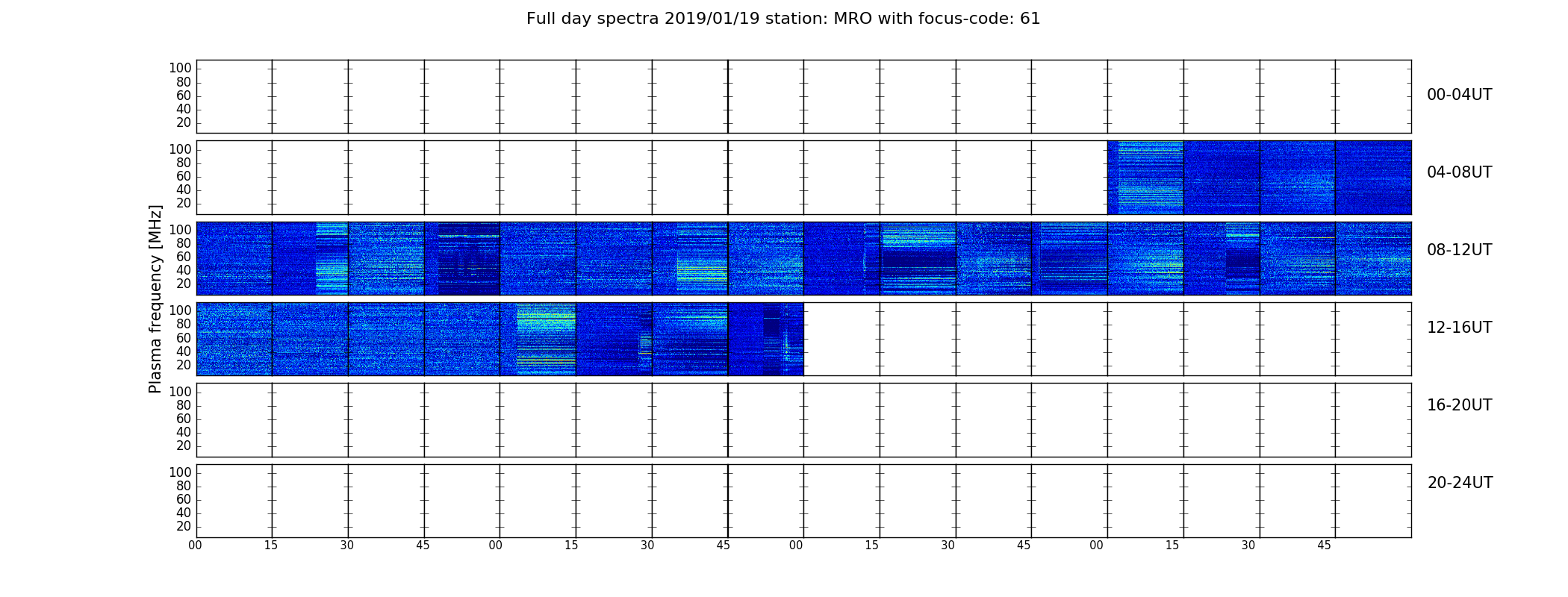 Full day spectra 2019/01/19 station: MRO with focus-code: 61

Plasma frequency [MHz]

100
80
60
40
20

00-04UT

100
80
60
40
20

04-08UT

100
80
60
40
20

08-12UT

100
80
60
40
20

12-16UT

100
80
60
40
20

16-20UT

100
80
60
40
20

20-24UT

00 15 30 45 00 15 30 45 00 15 30 45 00 15 30 45